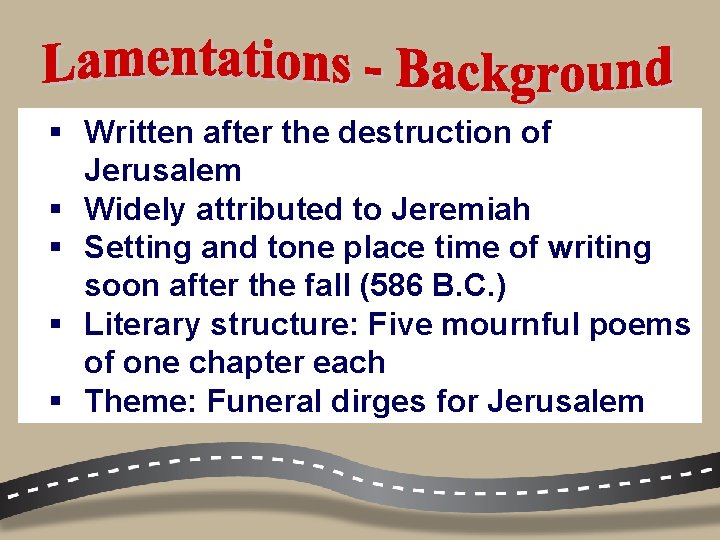 Lamentations - Background

▪ Written after the destruction of Jerusalem
▪ Widely attributed to Jeremiah
▪ Setting and tone place time of writing soon after the fall (586 B.C.)
▪ Literary structure: Five mournful poems of one chapter each
▪ Theme: Funeral dirges for Jerusalem